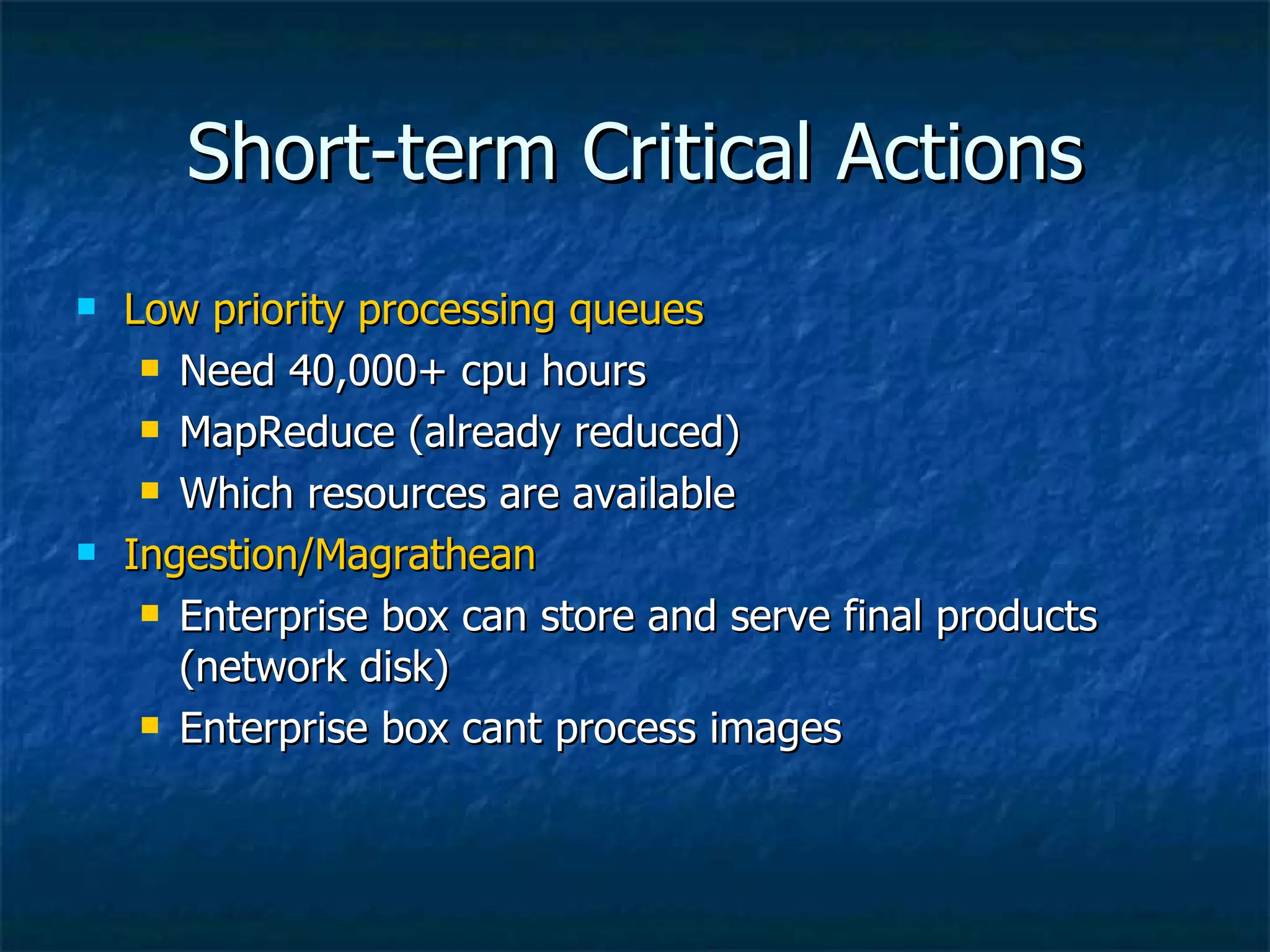 Short-term Critical Actions

- Low priority processing queues
  - Need 40,000+ cpu hours
  - MapReduce (already reduced)
  - Which resources are available
- Ingestion/Magrathean
  - Enterprise box can store and serve final products (network disk)
  - Enterprise box cant process images